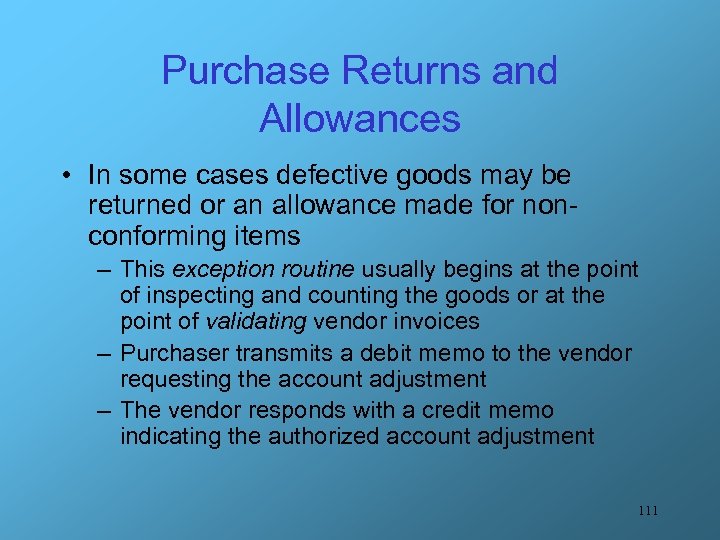 Purchase Returns and Allowances

• In some cases defective goods may be returned or an allowance made for non-conforming items

– This exception routine usually begins at the point of inspecting and counting the goods or at the point of validating vendor invoices

– Purchaser transmits a debit memo to the vendor requesting the account adjustment

– The vendor responds with a credit memo indicating the authorized account adjustment

111